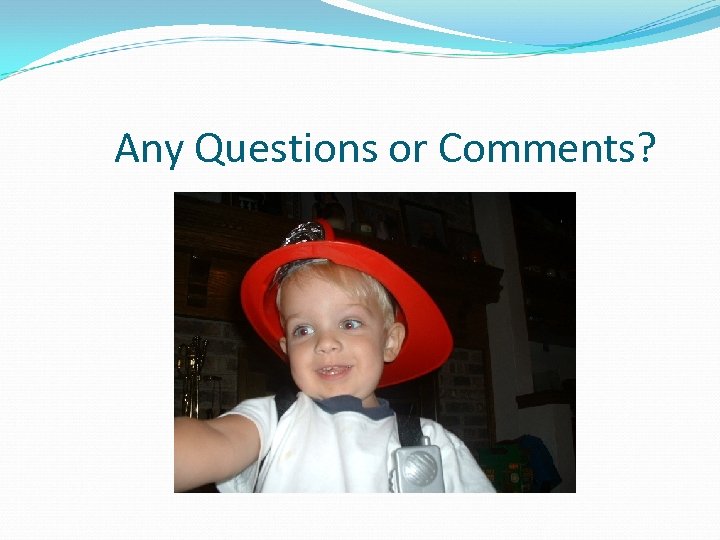 Any Questions or Comments?